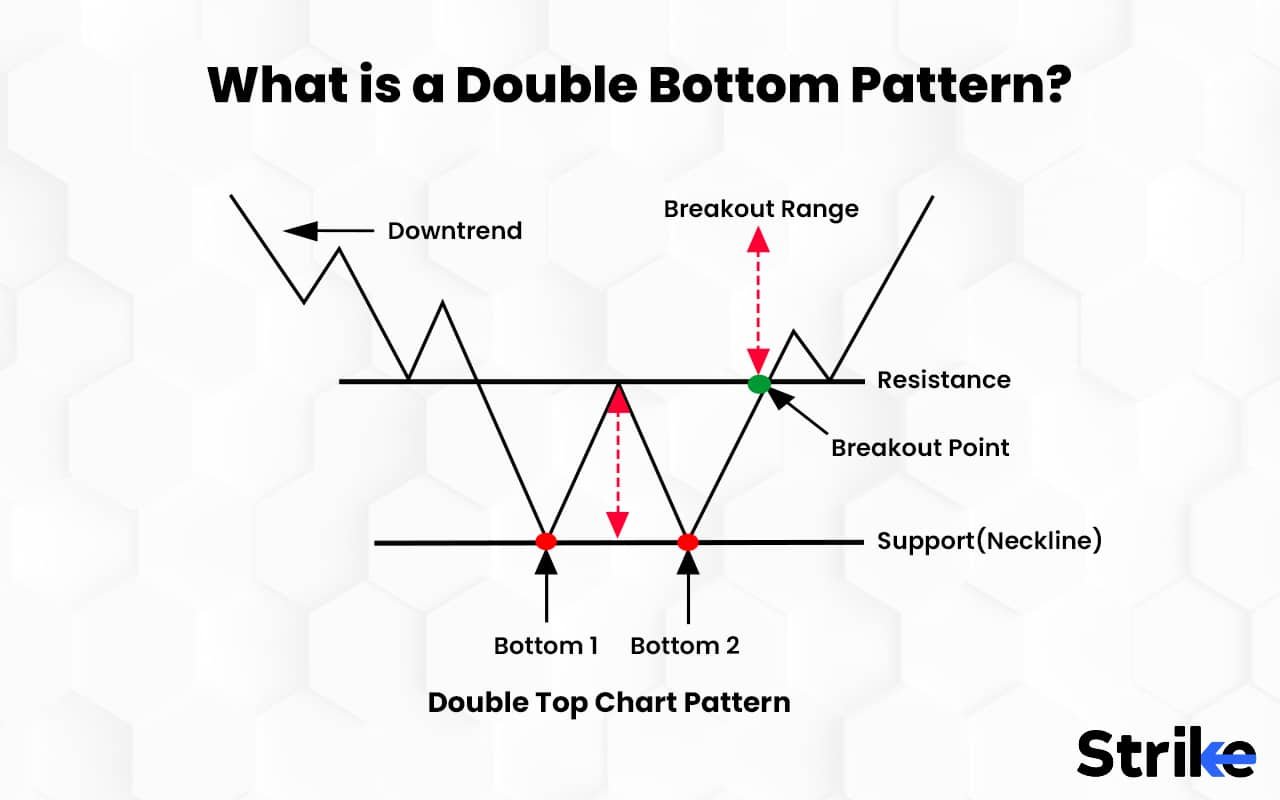 What is a Double Bottom Pattern?

Downtrend

Breakout Range

Resistance

Breakout Point

Support(Neckline)

Bottom 1

Bottom 2

Double Top Chart Pattern

Strike